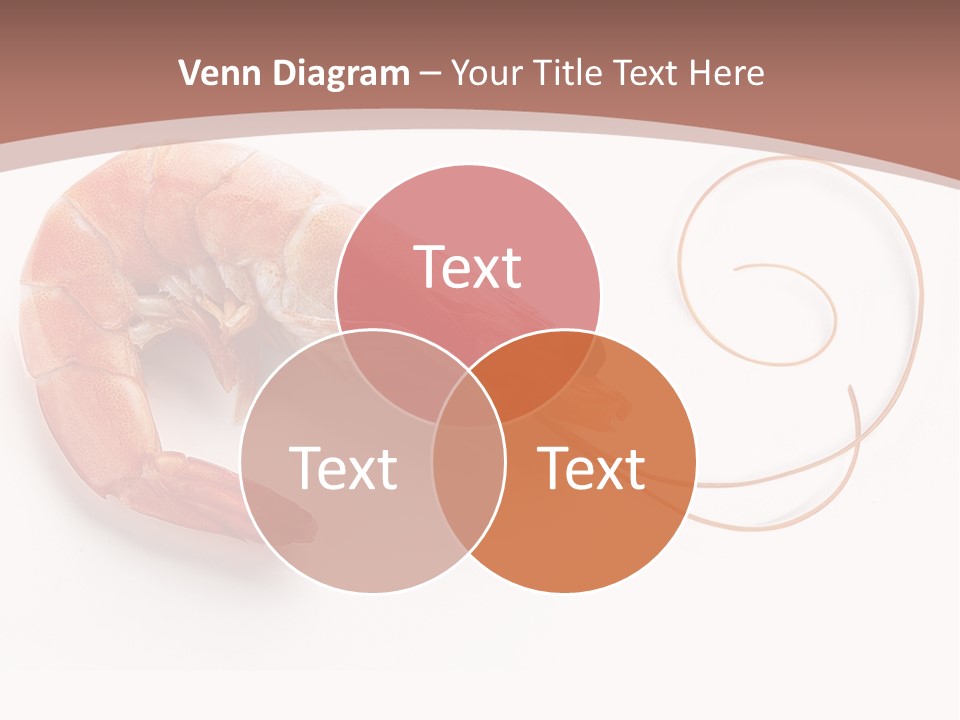 Venn Diagram – Your Title Text Here

Text

Text

Text